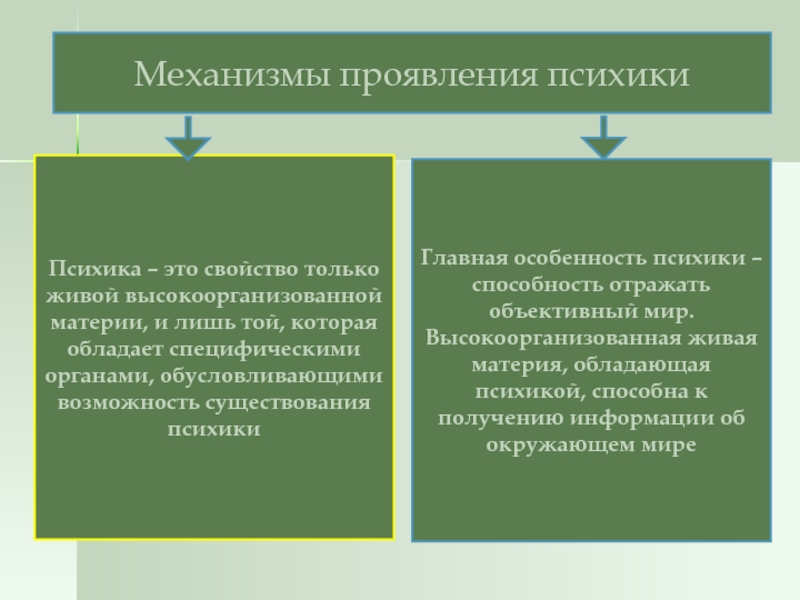 Механизмы проявления психики

Психика – это свойство только живой высокоорганизованной материи, и лишь той, которая обладает специфическими органами, обусловливающими возможность существования психики

Главная особенность психики – способность отражать объективный мир. Высокоорганизованная живая материя, обладающая психикой, способна к получению информации об окружающем мире